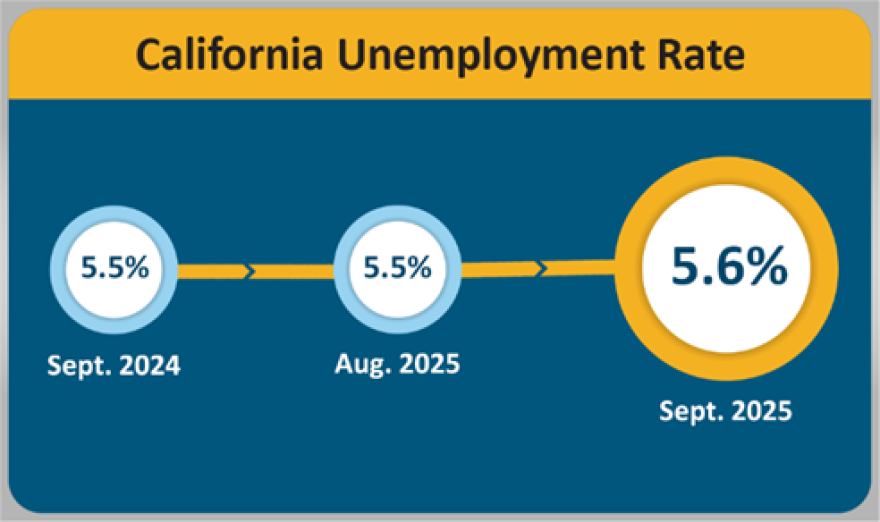 California Unemployment Rate

5.5%
Sept. 2024

5.5%
Aug. 2025

5.6%
Sept. 2025